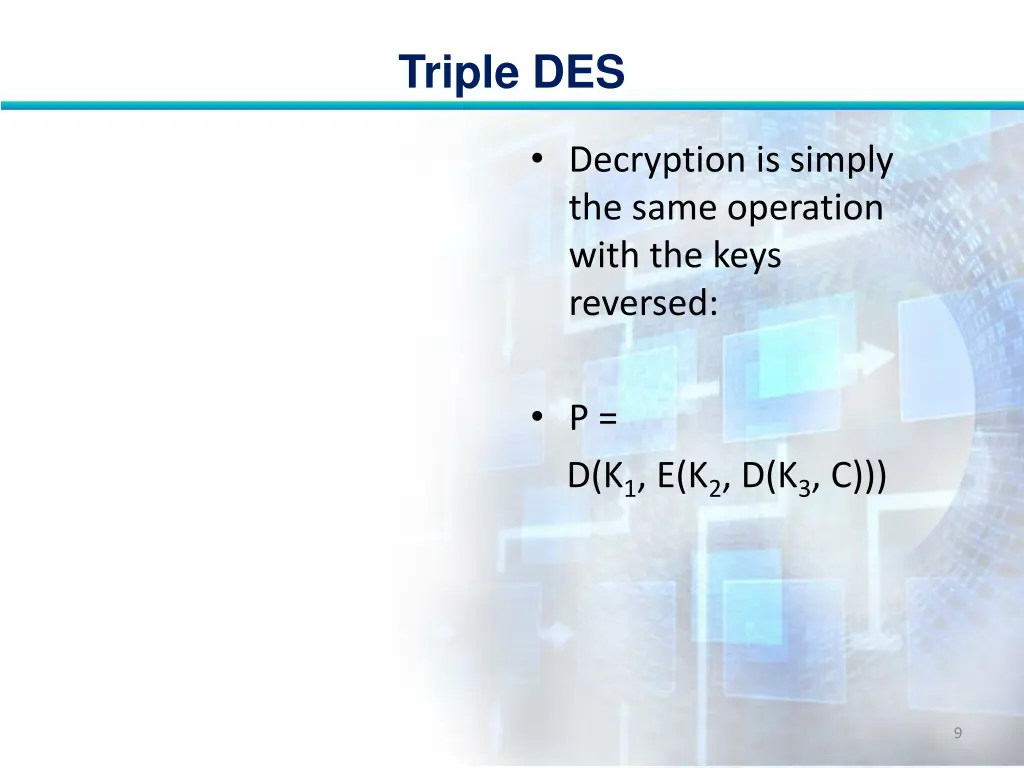 Triple DES

• Decryption is simply the same operation with the keys reversed:

• P = $D(K_1, E(K_2, D(K_3, C)))$

9